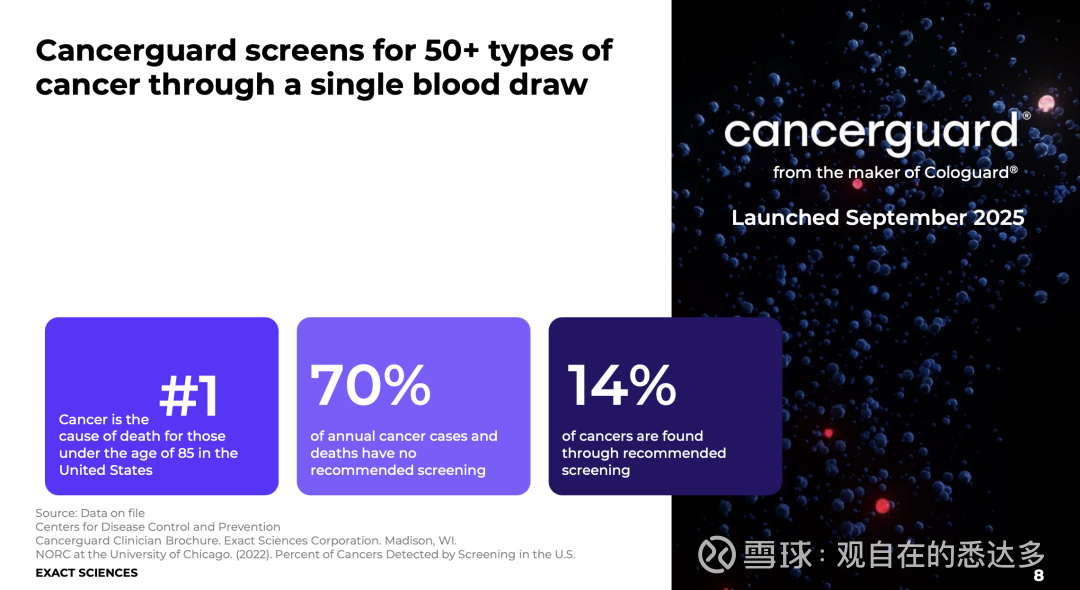 Cancerguard screens for 50+ types of cancer through a single blood draw

cancerguard®
from the maker of Cologuard®

Launched September 2025

Cancer is the #1 cause of death for those under the age of 85 in the United States

70%
of annual cancer cases and deaths have no recommended screening

14%
of cancers are found through recommended screening

Source: Data on file
Centers for Disease Control and Prevention
Cancerguard Clinician Brochure. Exact Sciences Corporation. Madison, WI.
NORC at the University of Chicago. (2022). Percent of Cancers Detected by Screening in the U.S.

EXACT SCIENCES

雪球：观自在的悉达多

8